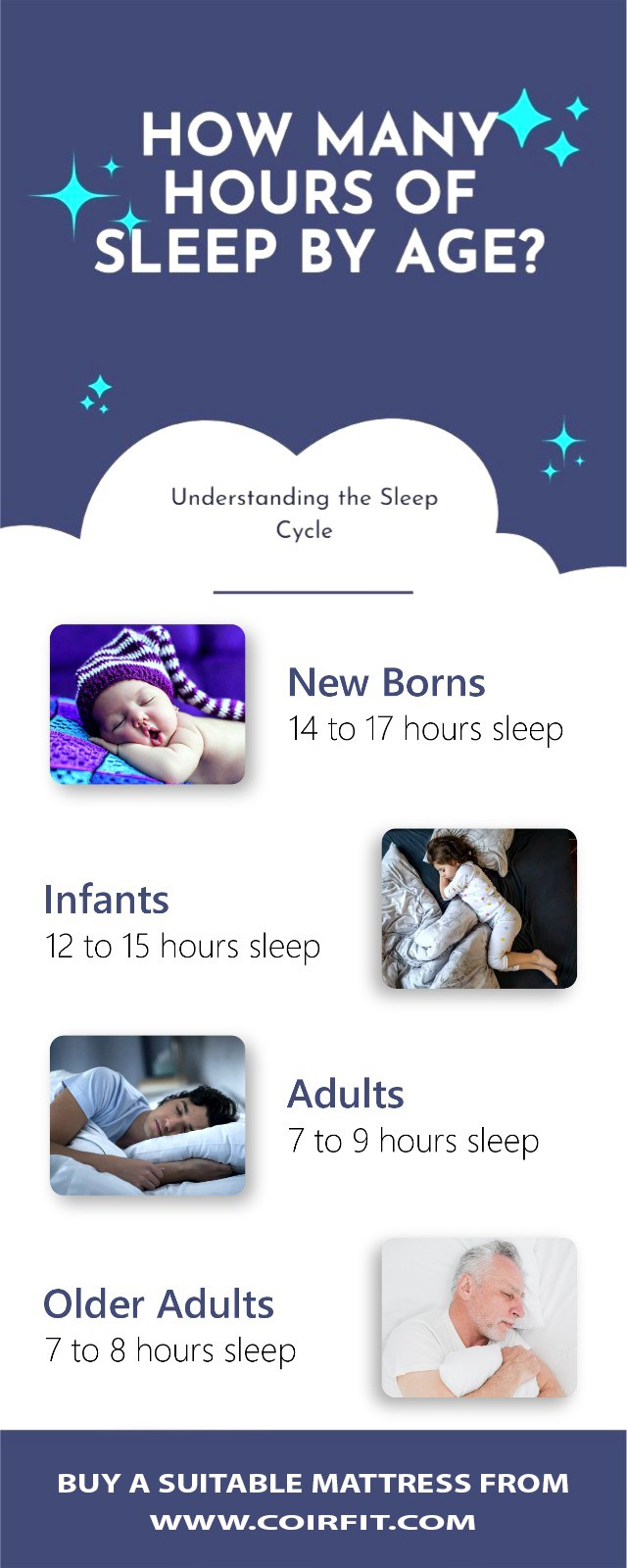 HOW MANY HOURS OF SLEEP BY AGE?

Understanding the Sleep Cycle

New Borns
14 to 17 hours sleep

Infants
12 to 15 hours sleep

Adults
7 to 9 hours sleep

Older Adults
7 to 8 hours sleep

BUY A SUITABLE MATTRESS FROM WWW.COIRFIT.COM